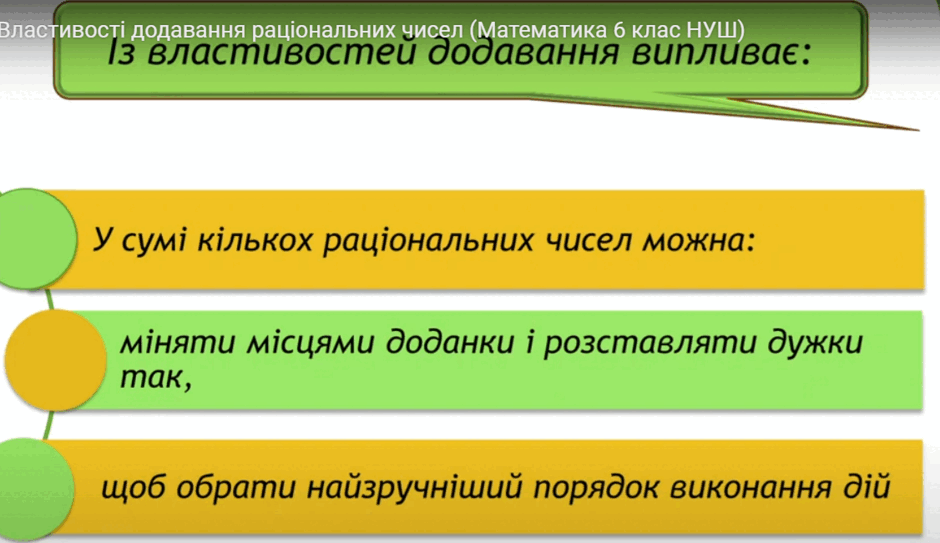 Властивості додавання раціональних чисел (Математика 6 клас НУШ)

Із властивостей додавання випливає:

У сумі кількох раціональних чисел можна:

міняти місцями доданки і розставляти дужки так,

щоб обрати найзручніший порядок виконання дій